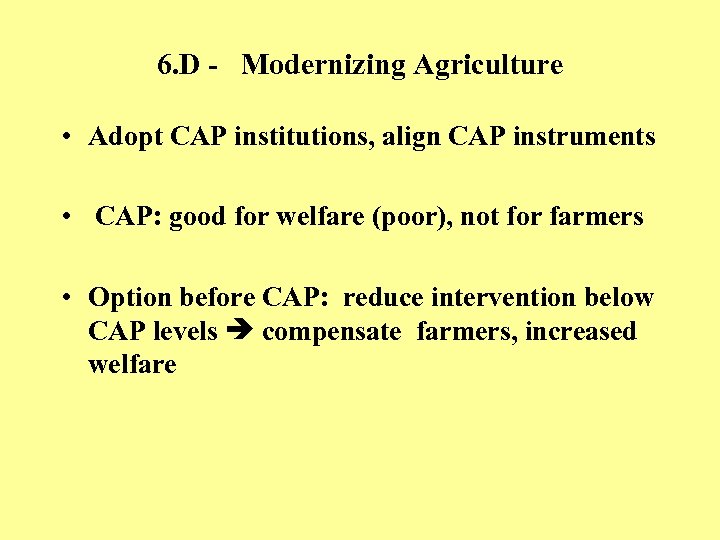 6.D - Modernizing Agriculture

• Adopt CAP institutions, align CAP instruments

• CAP: good for welfare (poor), not for farmers

• Option before CAP: reduce intervention below CAP levels ➔ compensate farmers, increased welfare